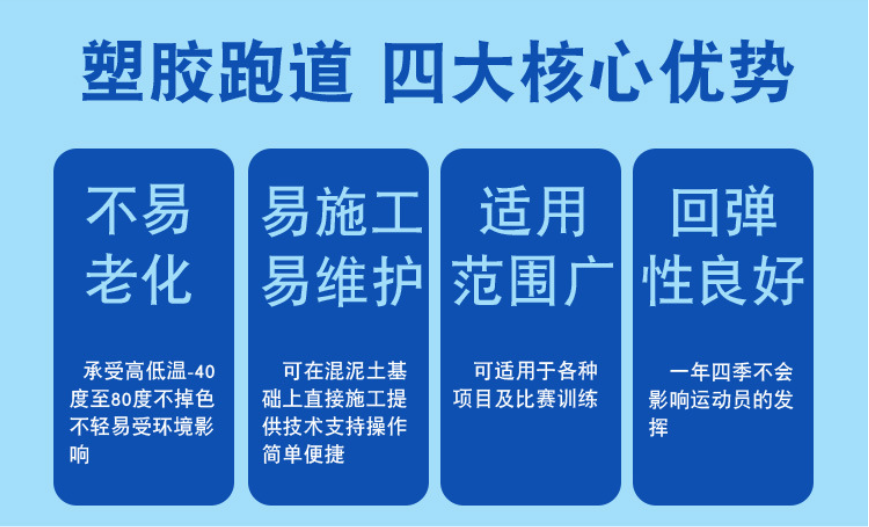 塑胶跑道 四大核心优势

不易老化

承受高低温-40度至80度不掉色不轻易受环境影响

易施工易维护

可在混泥土基础上直接施工提供技术支持操作简单便捷

适用范围广

可适用于各种项目及比赛训练

回弹性良好

一年四季不会影响运动员的发挥